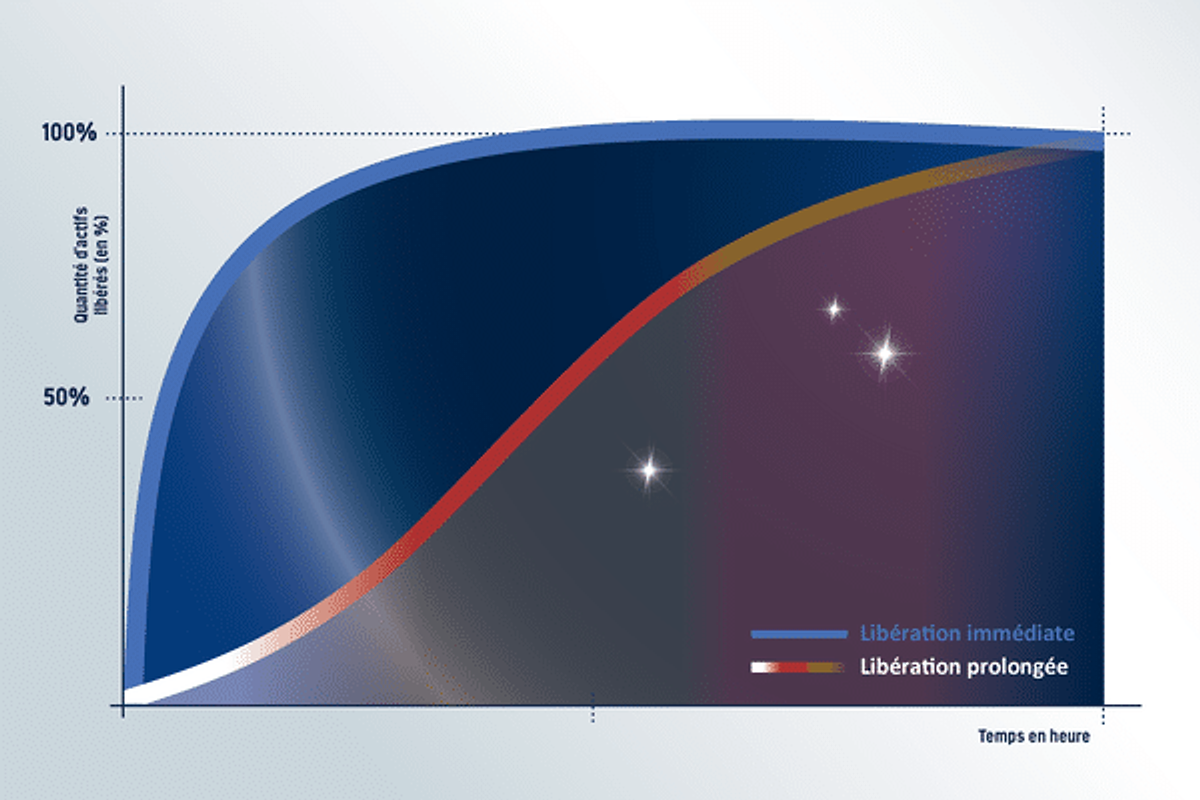 100%

Quantité d'actifs libérés (en %)

50%

Libération immédiate

Libération prolongée

Temps en heure